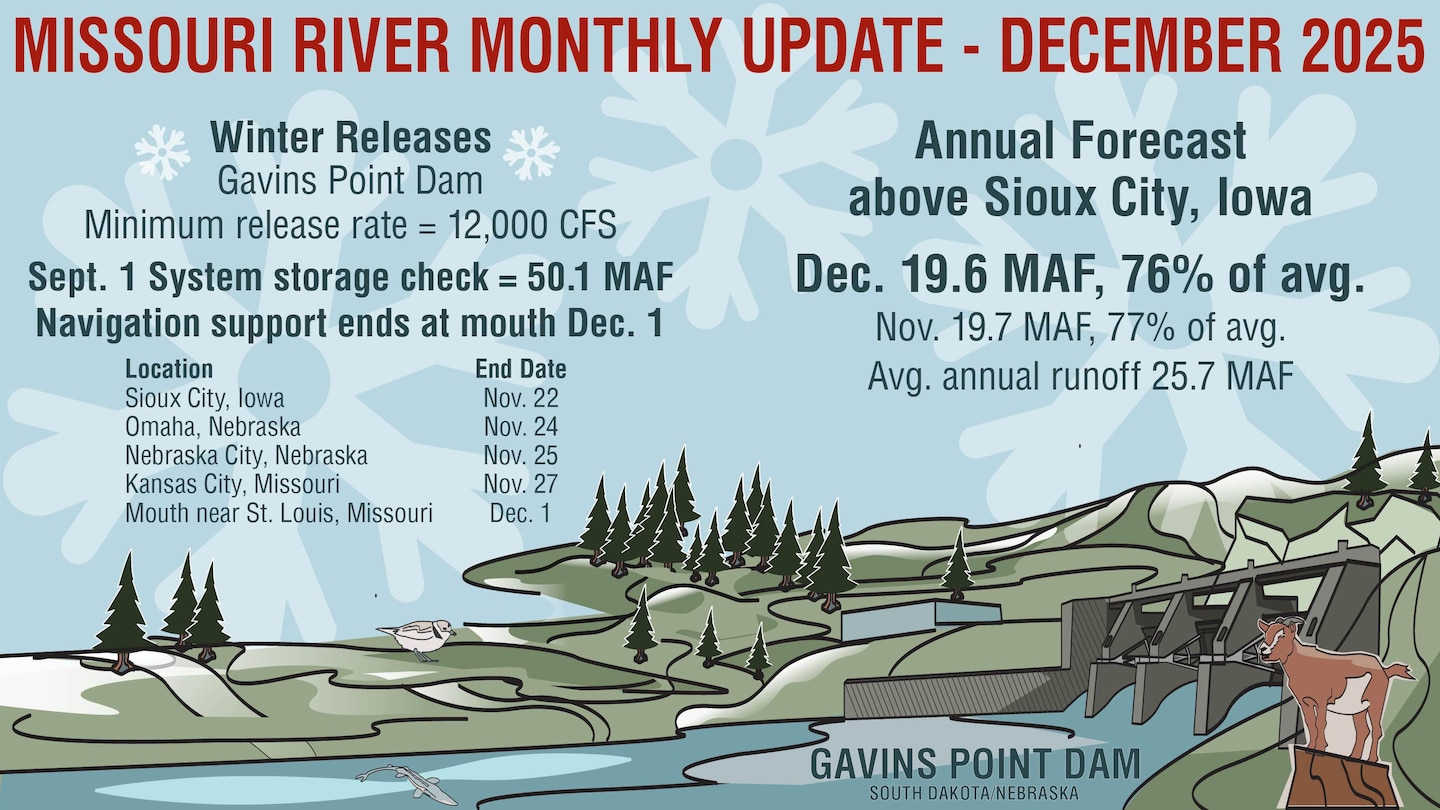 MISSOURI RIVER MONTHLY UPDATE - DECEMBER 2025

Winter Releases
Gavins Point Dam
Minimum release rate = 12,000 CFS
Sept. 1 System storage check = 50.1 MAF
Navigation support ends at mouth Dec. 1

| Location | End Date |
|---|---|
| Sioux City, Iowa | Nov. 22 |
| Omaha, Nebraska | Nov. 24 |
| Nebraska City, Nebraska | Nov. 25 |
| Kansas City, Missouri | Nov. 27 |
| Mouth near St. Louis, Missouri | Dec. 1 |

Annual Forecast
above Sioux City, Iowa
Dec. 19.6 MAF, 76% of avg.
Nov. 19.7 MAF, 77% of avg.
Avg. annual runoff 25.7 MAF

GAVINS POINT DAM
SOUTH DAKOTA/NEBRASKA